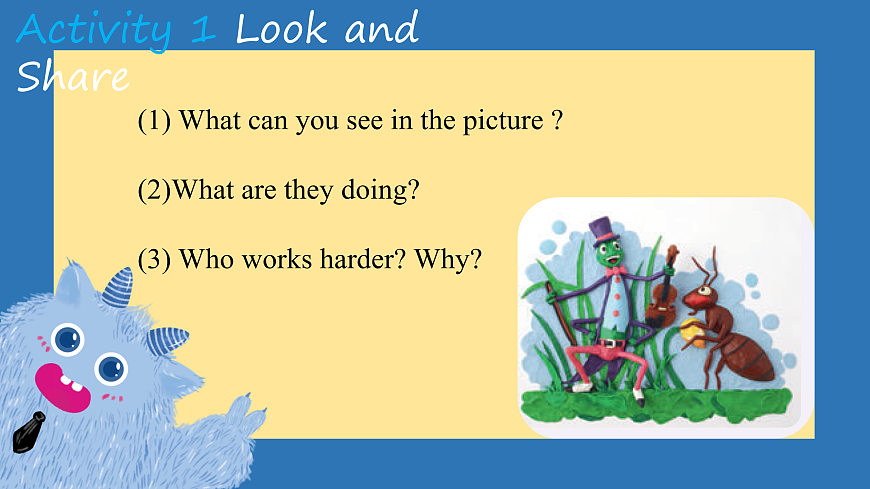 Activity 1 Look and Share

(1) What can you see in the picture ?

(2)What are they doing?

(3) Who works harder? Why?